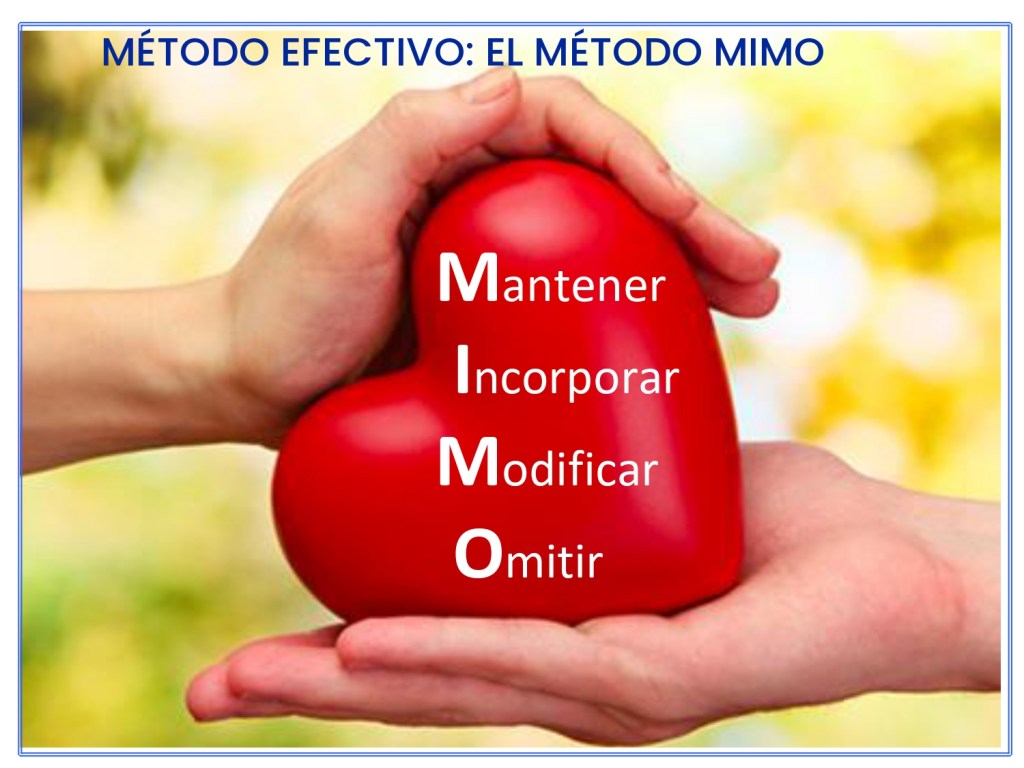 MÉTODO EFECTIVO: EL MÉTODO MIMO

Mantener
Incorporar
Modificar
Omitir